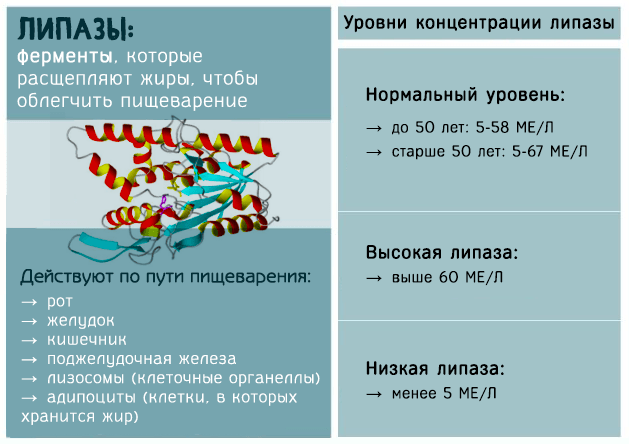 ЛИПАЗЫ:
ферменты, которые расщепляют жиры, чтобы облегчить пищеварение

Действуют по пути пищеварения:
→ рот
→ желудок
→ кишечник
→ поджелудочная железа
→ лизосомы (клеточные органеллы)
→ адипоциты (клетки, в которых хранится жир)

Уровни концентрации липазы

Нормальный уровень:
→ до 50 лет: 5-58 МЕ/Л
→ старше 50 лет: 5-67 МЕ/Л

Высокая липаза:
→ выше 60 МЕ/Л

Низкая липаза:
→ менее 5 МЕ/Л